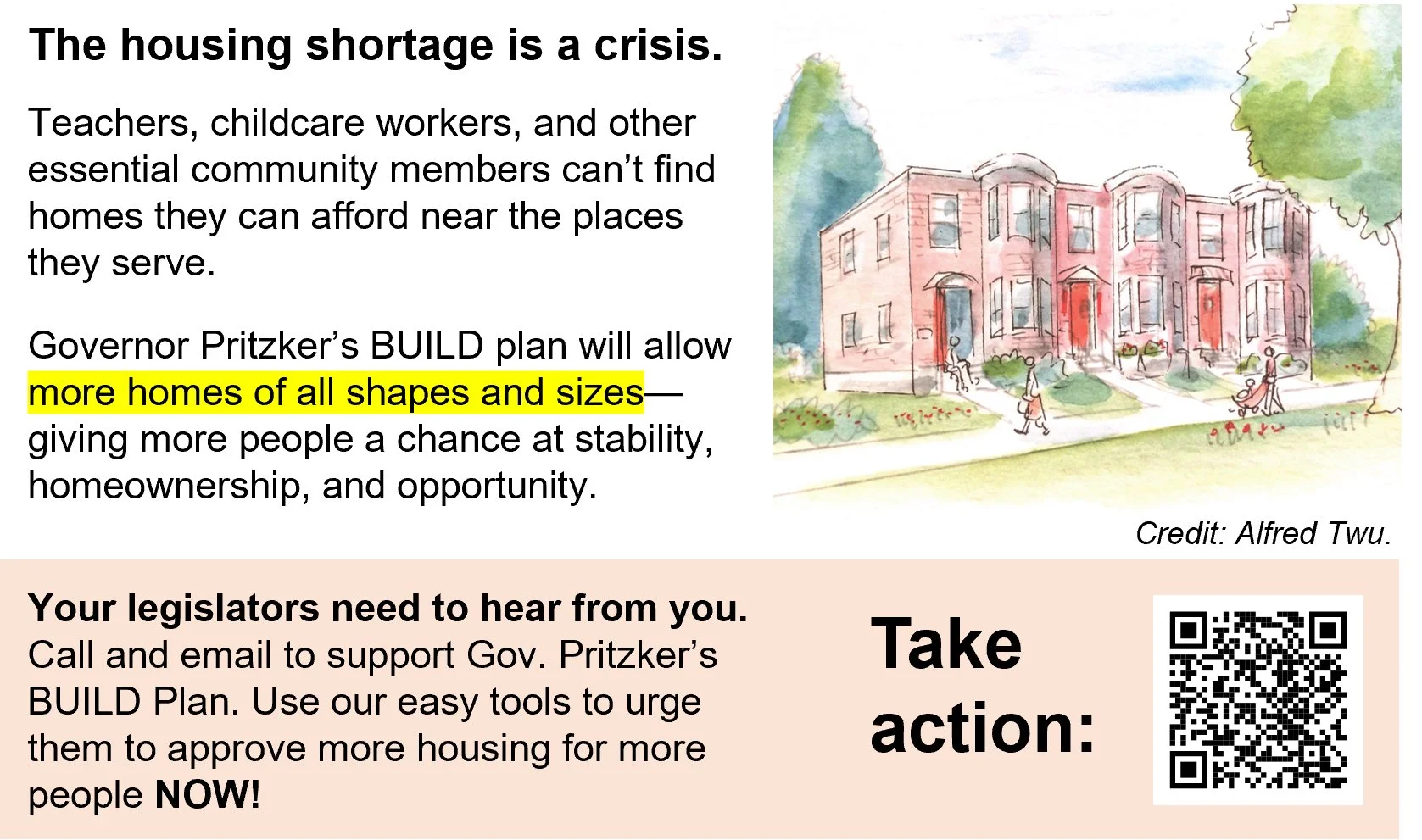 The housing shortage is a crisis.

Teachers, childcare workers, and other essential community members can't find homes they can afford near the places they serve.

Governor Pritzker's BUILD plan will allow more homes of all shapes and sizes—giving more people a chance at stability, homeownership, and opportunity.

Credit: Alfred Twu.

Your legislators need to hear from you. Call and email to support Gov. Pritzker's BUILD Plan. Use our easy tools to urge them to approve more housing for more people NOW!

Take action: